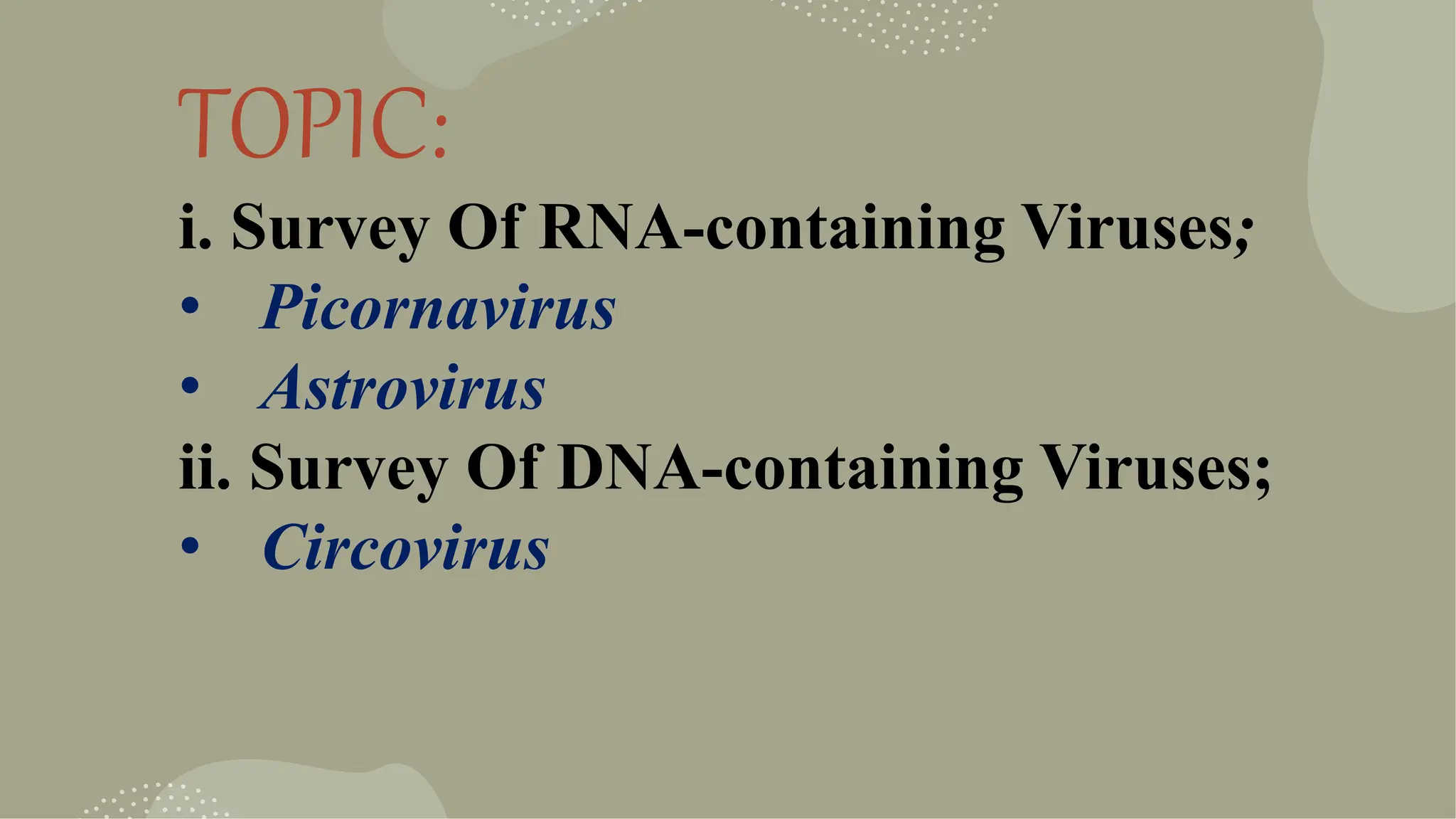 TOPIC:

i. Survey Of RNA-containing Viruses;

• Picornavirus
• Astrovirus

ii. Survey Of DNA-containing Viruses;

• Circovirus